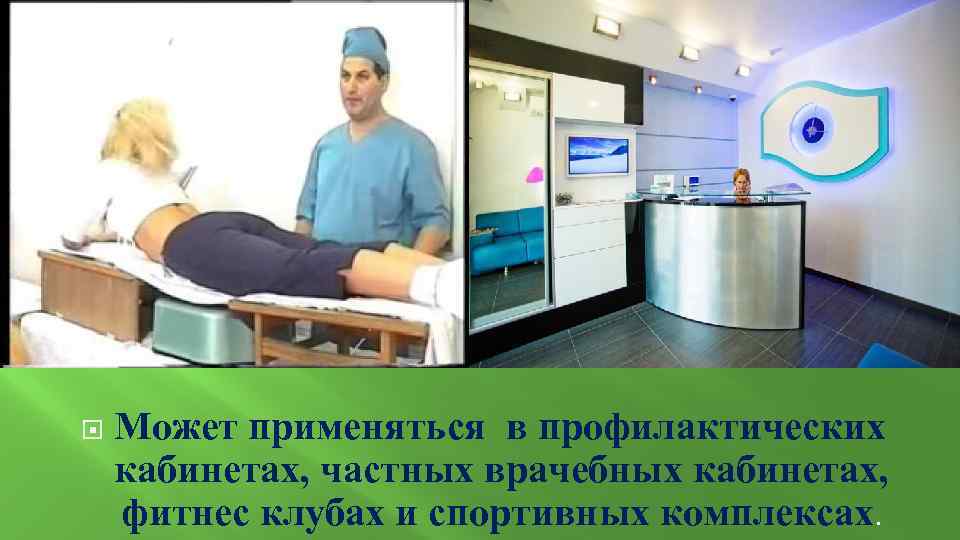 Может применяться в профилактических кабинетах, частных врачебных кабинетах, фитнес клубах и спортивных комплексах.